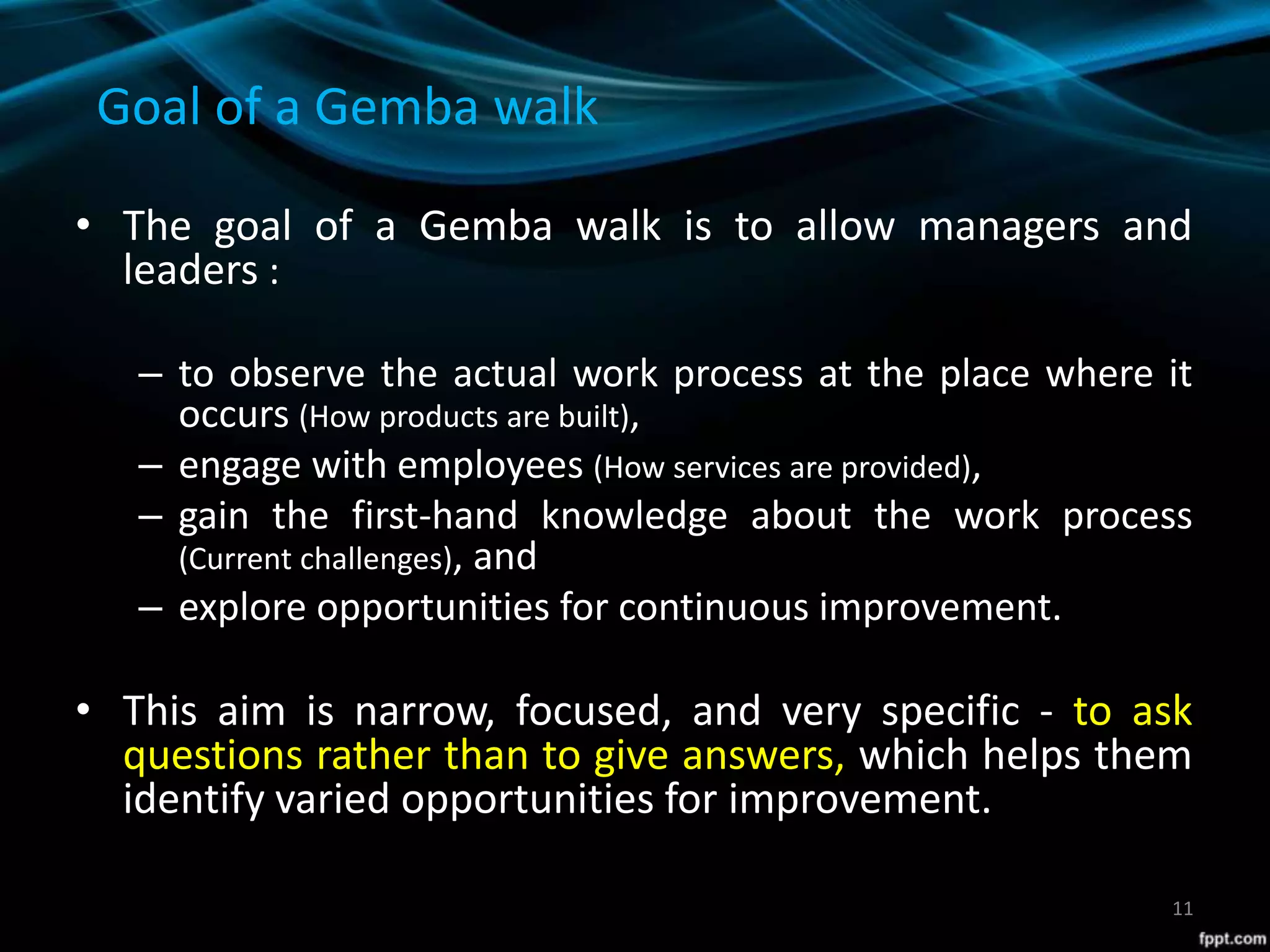 Goal of a Gemba walk

• The goal of a Gemba walk is to allow managers and leaders :

– to observe the actual work process at the place where it occurs (How products are built),
– engage with employees (How services are provided),
– gain the first-hand knowledge about the work process (Current challenges), and
– explore opportunities for continuous improvement.

• This aim is narrow, focused, and very specific - to ask questions rather than to give answers, which helps them identify varied opportunities for improvement.

11

fppt.com